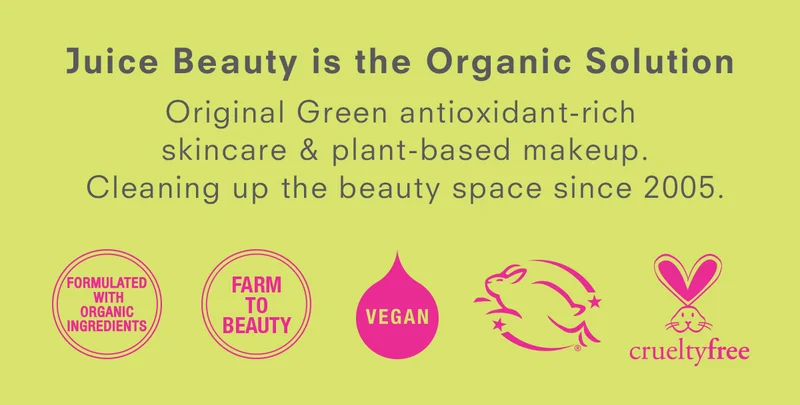 Juice Beauty is the Organic Solution

Original Green antioxidant-rich skincare & plant-based makeup. Cleaning up the beauty space since 2005.

FORMULATED WITH ORGANIC INGREDIENTS

FARM TO BEAUTY

VEGAN

®

crueltyfree